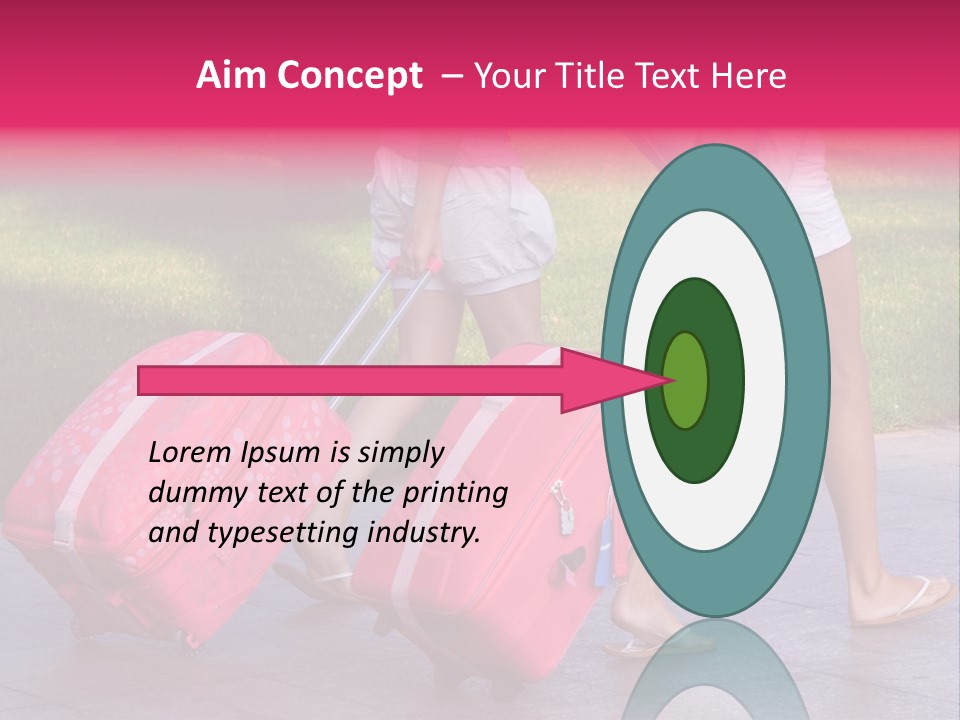 Aim Concept – Your Title Text Here

Lorem Ipsum is simply dummy text of the printing and typesetting industry.